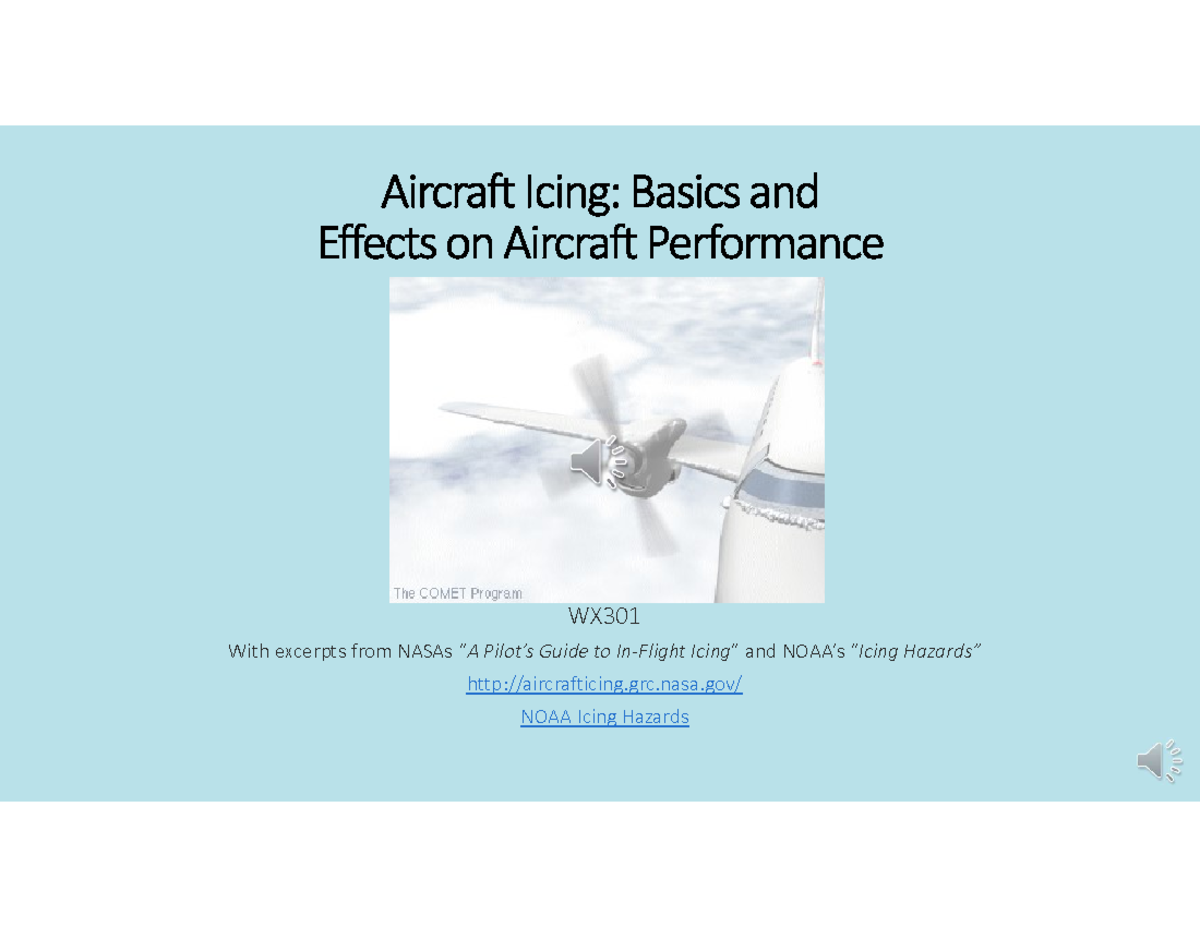 Aircraft Icing: Basics and
Effects on Aircraft Performance

The COMET Program

WX301

With excerpts from NASAs "A Pilot's Guide to In-Flight Icing" and NOAA's "Icing Hazards"

http://aircrafticing.grc.nasa.gov/

NOAA Icing Hazards